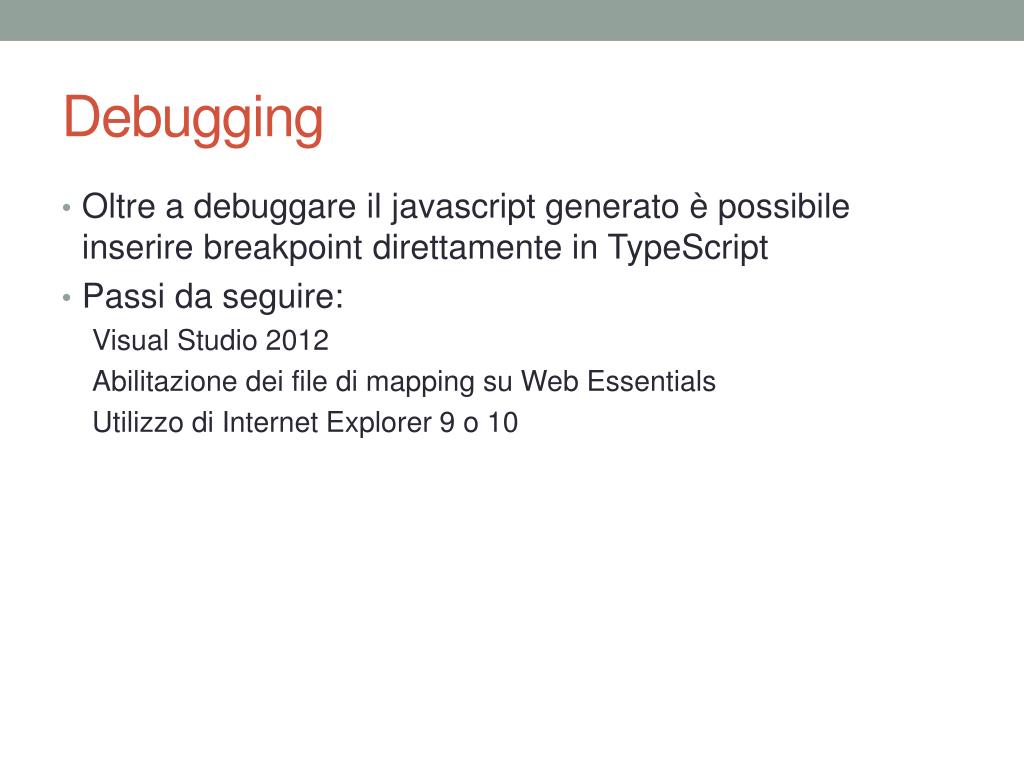 Debugging

• Oltre a debuggare il javascript generato è possibile inserire breakpoint direttamente in TypeScript
• Passi da seguire:
Visual Studio 2012
Abilitazione dei file di mapping su Web Essentials
Utilizzo di Internet Explorer 9 o 10